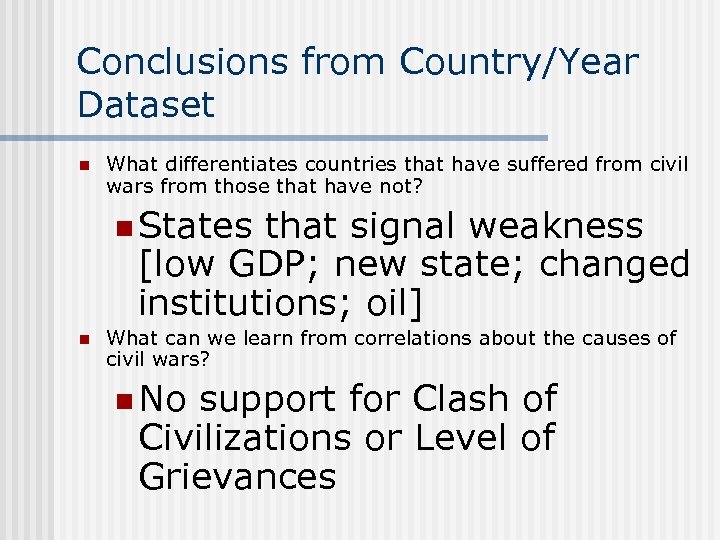 Conclusions from Country/Year Dataset

What differentiates countries that have suffered from civil wars from those that have not?

States that signal weakness [low GDP; new state; changed institutions; oil]

What can we learn from correlations about the causes of civil wars?

No support for Clash of Civilizations or Level of Grievances